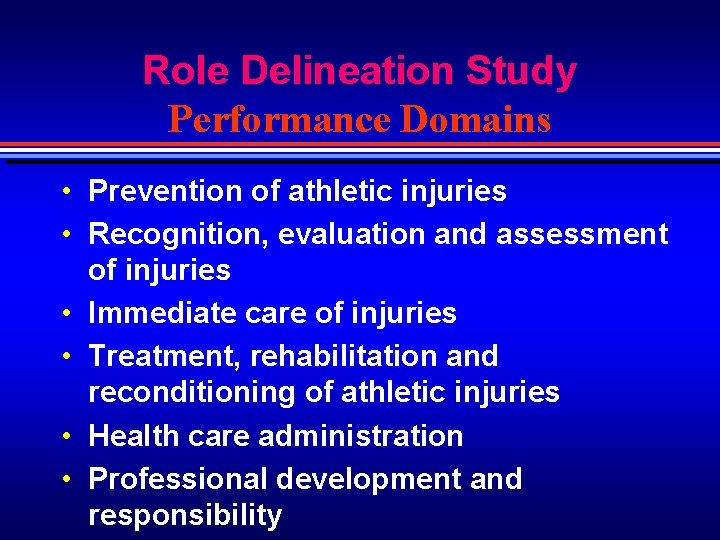 Role Delineation Study
Performance Domains

• Prevention of athletic injuries
• Recognition, evaluation and assessment of injuries
• Immediate care of injuries
• Treatment, rehabilitation and reconditioning of athletic injuries
• Health care administration
• Professional development and responsibility